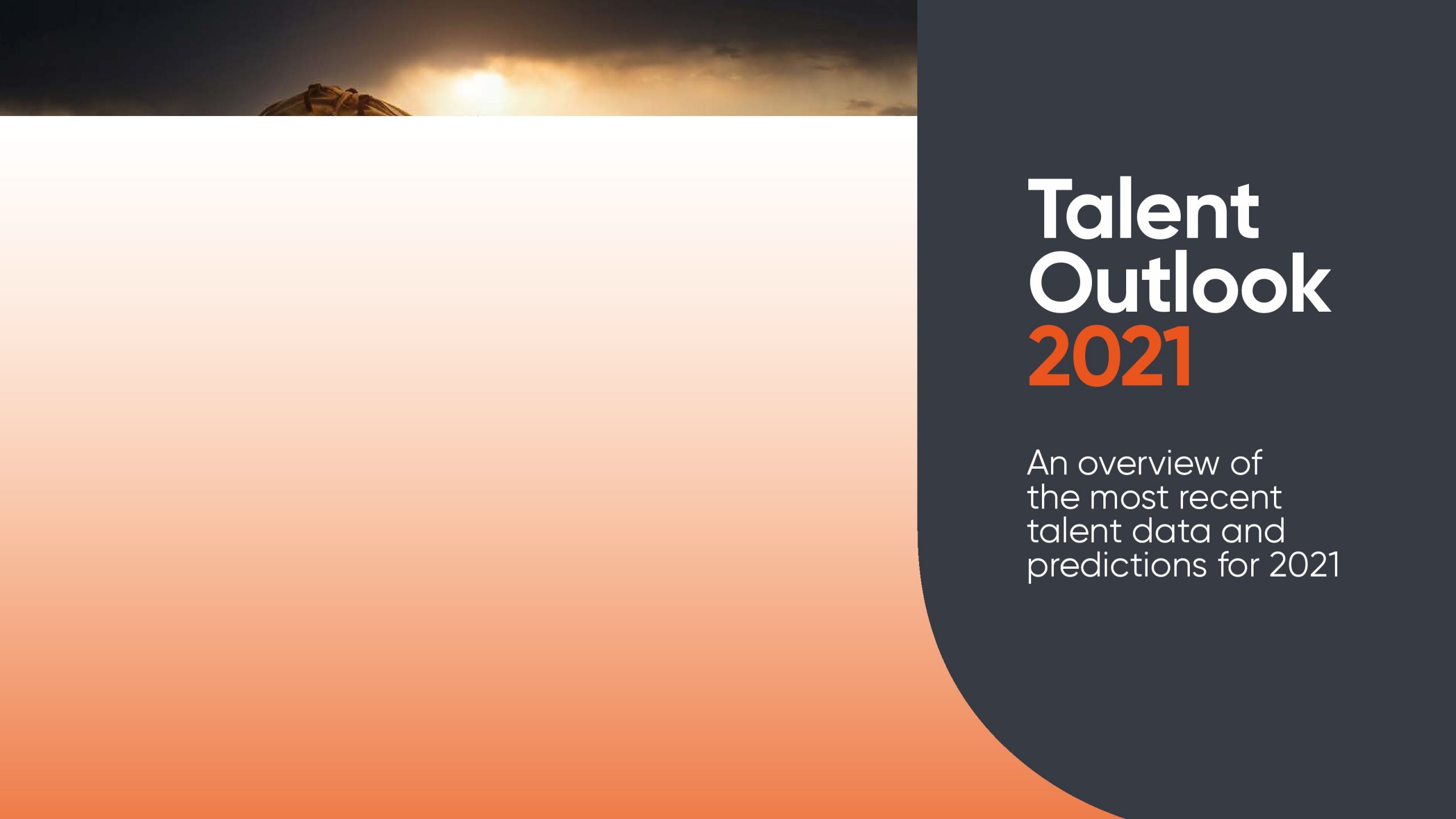 Talent Outlook 2021

An overview of the most recent talent data and predictions for 2021